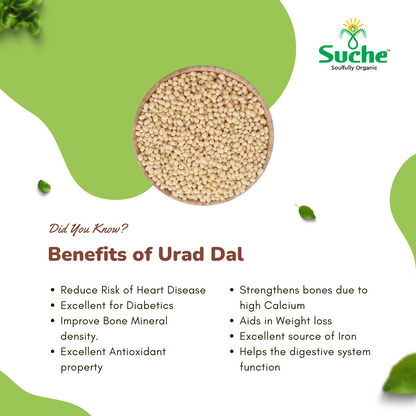 Suche™
Soulfully Organic

Did You Know?

Benefits of Urad Dal

• Reduce Risk of Heart Disease
• Excellent for Diabetics
• Improve Bone Mineral density.
• Excellent Antioxidant property

• Strengthens bones due to high Calcium
• Aids in Weight loss
• Excellent source of Iron
• Helps the digestive system function